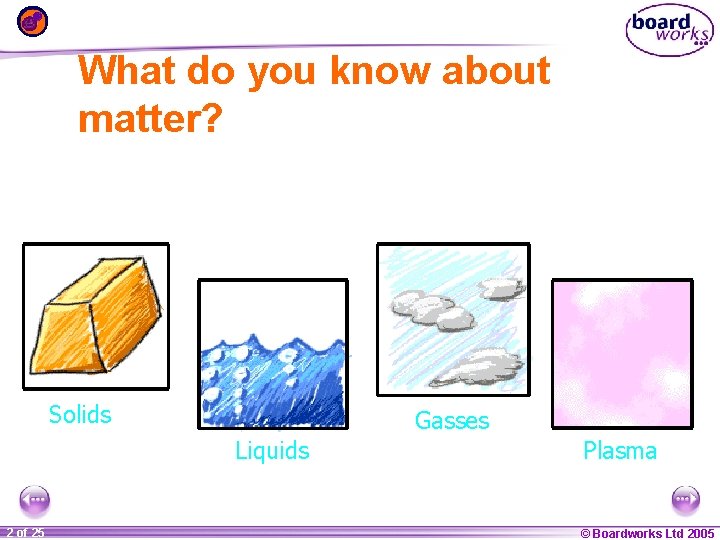 board works

What do you know about matter?

Solids

Liquids

Gasses

Plasma

2 of 25

© Boardworks Ltd 2005